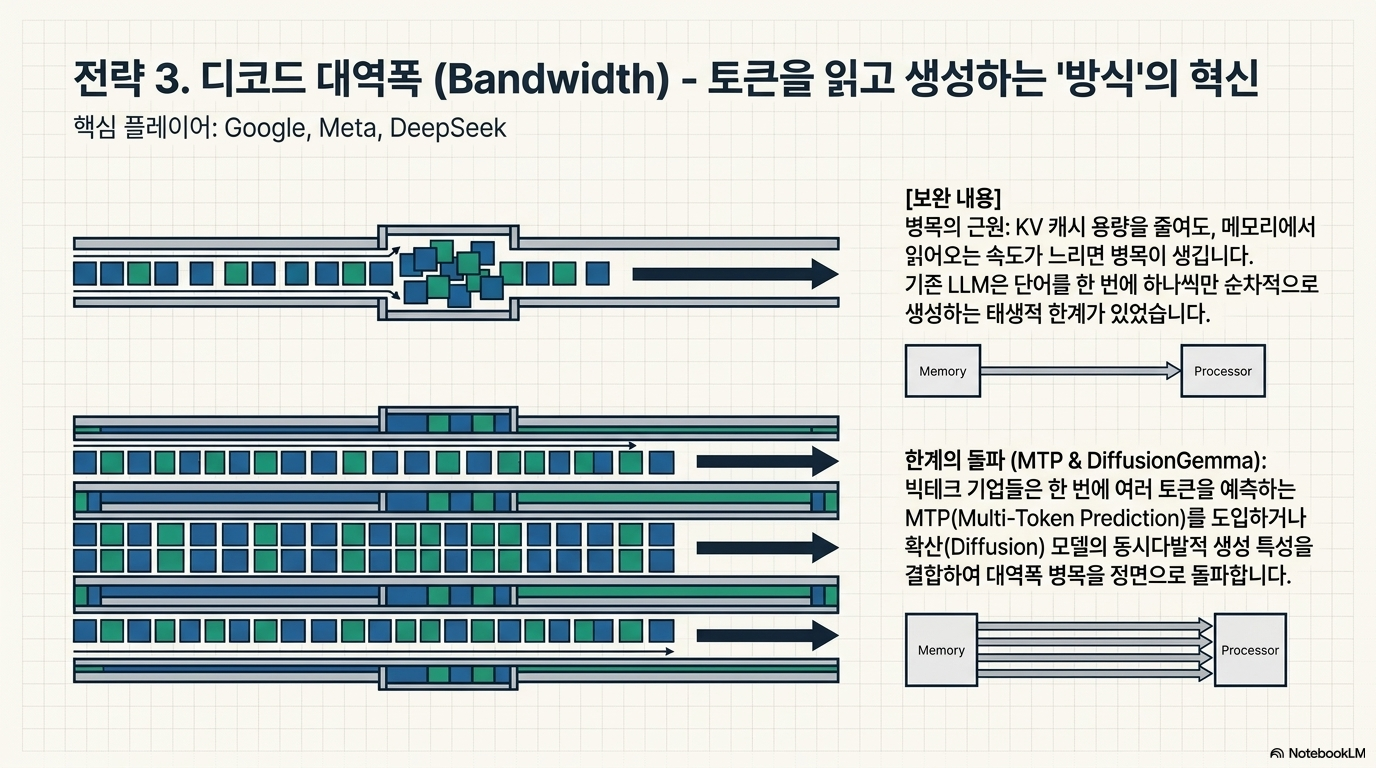 전략 3. 디코드 대역폭 (Bandwidth) - 토큰을 읽고 생성하는 '방식'의 혁신

핵심 플레이어: Google, Meta, DeepSeek

[보완 내용]
병목의 근원: KV 캐시 용량을 줄여도, 메모리에서 읽어오는 속도가 느리면 병목이 생깁니다. 기존 LLM은 단어를 한 번에 하나씩만 순차적으로 생성하는 태생적 한계가 있었습니다.

Memory

Processor

한계의 돌파 (MTP & DiffusionGemma):
빅테크 기업들은 한 번에 여러 토큰을 예측하는 MTP(Multi-Token Prediction)를 도입하거나 확산(Diffusion) 모델의 동시다발적 생성 특성을 결합하여 대역폭 병목을 정면으로 돌파합니다.

Memory

Processor

NotebookLM